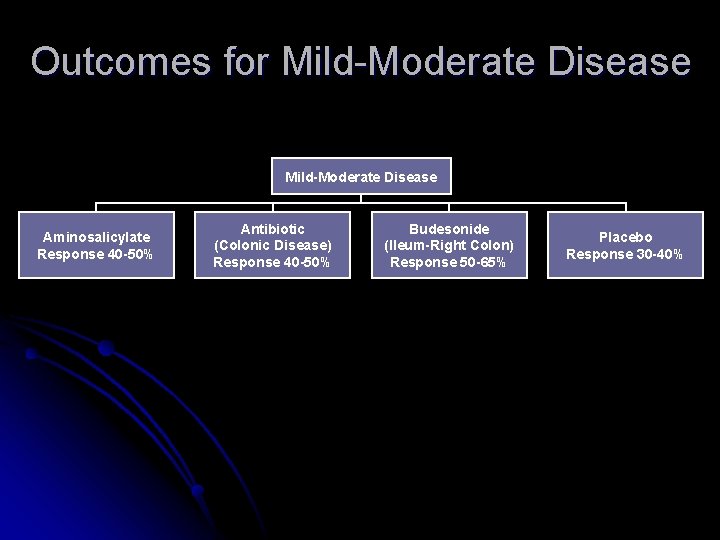 Outcomes for Mild-Moderate Disease

Mild-Moderate Disease

Aminosalicylate
Response 40-50%

Antibiotic
(Colonic Disease)
Response 40-50%

Budesonide
(Ileum-Right Colon)
Response 50-65%

Placebo
Response 30-40%